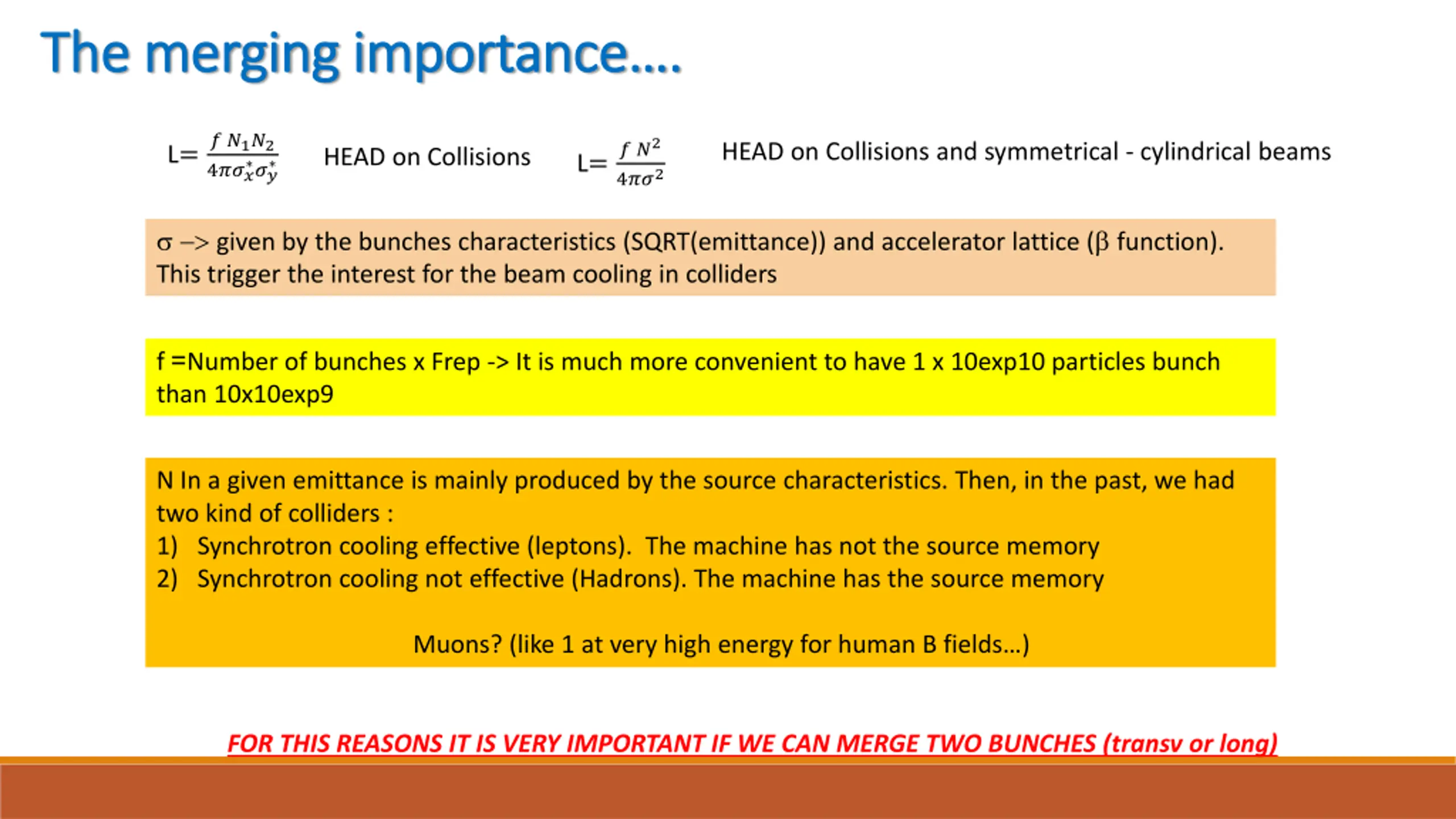 The merging importance….

L= $\frac{f N_1 N_2}{4\pi\sigma_x^*\sigma_y^*}$ HEAD on Collisions L= $\frac{f N^2}{4\pi\sigma^2}$ HEAD on Collisions and symmetrical - cylindrical beams

σ –> given by the bunches characteristics (SQRT(emittance)) and accelerator lattice (β function). This trigger the interest for the beam cooling in colliders

f =Number of bunches x Frep -> It is much more convenient to have 1 x 10exp10 particles bunch than 10x10exp9

N In a given emittance is mainly produced by the source characteristics. Then, in the past, we had two kind of colliders :
1) Synchrotron cooling effective (leptons). The machine has not the source memory
2) Synchrotron cooling not effective (Hadrons). The machine has the source memory

Muons? (like 1 at very high energy for human B fields…)

FOR THIS REASONS IT IS VERY IMPORTANT IF WE CAN MERGE TWO BUNCHES (transv or long)